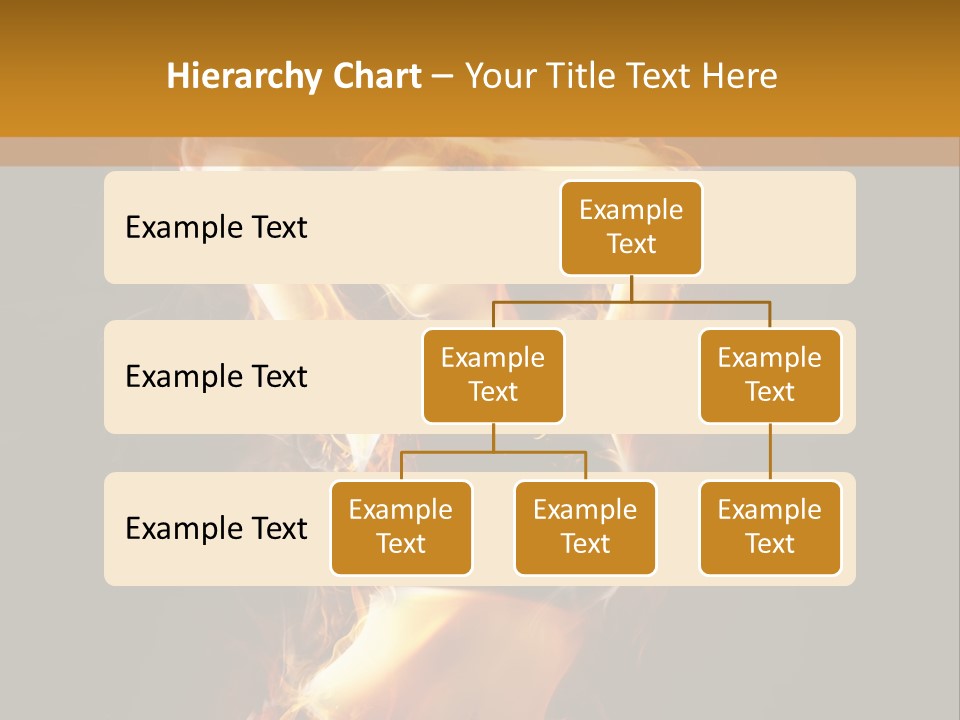 Hierarchy Chart – Your Title Text Here

Example Text

Example Text

Example Text

Example Text

Example Text

Example Text

Example Text

Example Text

Example Text